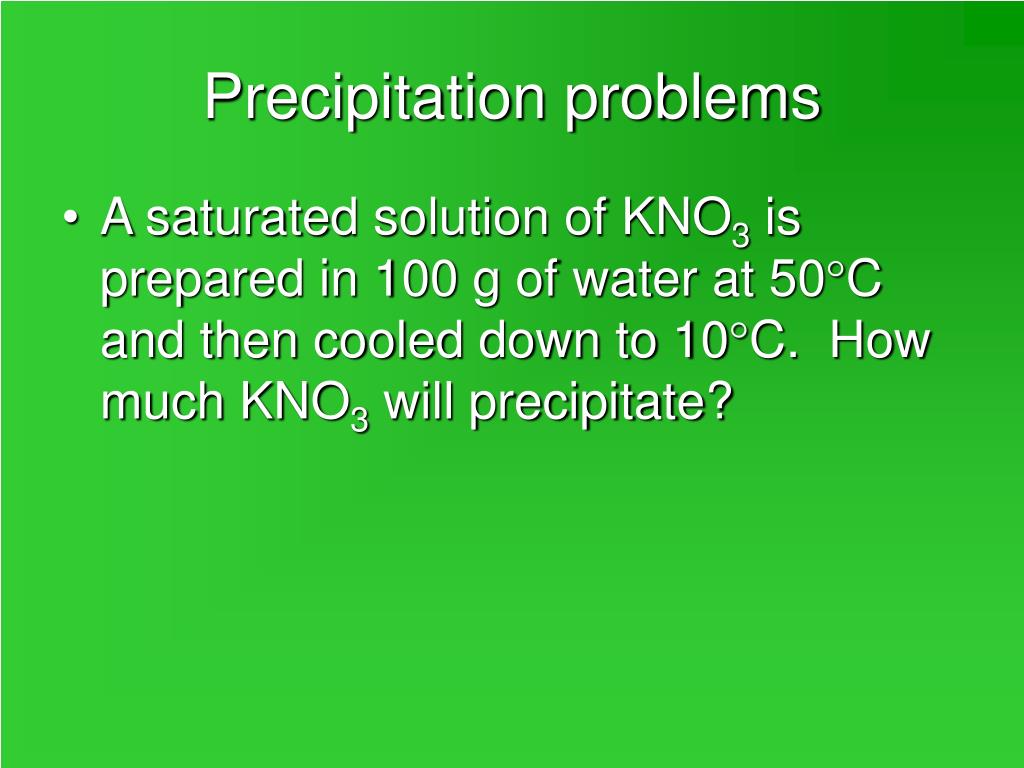 Precipitation problems

• A saturated solution of $KNO_3$ is prepared in 100 g of water at 50°C and then cooled down to 10°C. How much $KNO_3$ will precipitate?